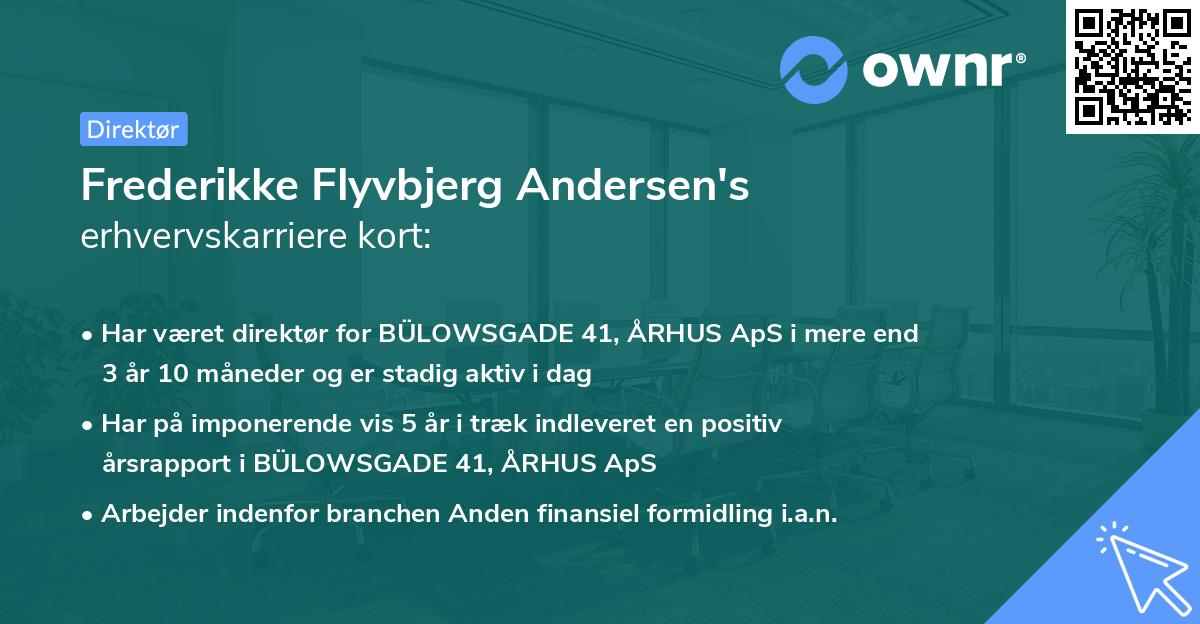 ownr®

Direktør

Frederikke Flyvbjerg Andersen's
erhvervskarriere kort:

• Har været direktør for BÜLOWSGADE 41, ÅRHUS ApS i mere end 3 år 10 måneder og er stadig aktiv i dag

• Har på imponerende vis 5 år i træk indleveret en positiv årsrapport i BÜLOWSGADE 41, ÅRHUS ApS

• Arbejder indenfor branchen Anden finansiel formidling i.a.n.